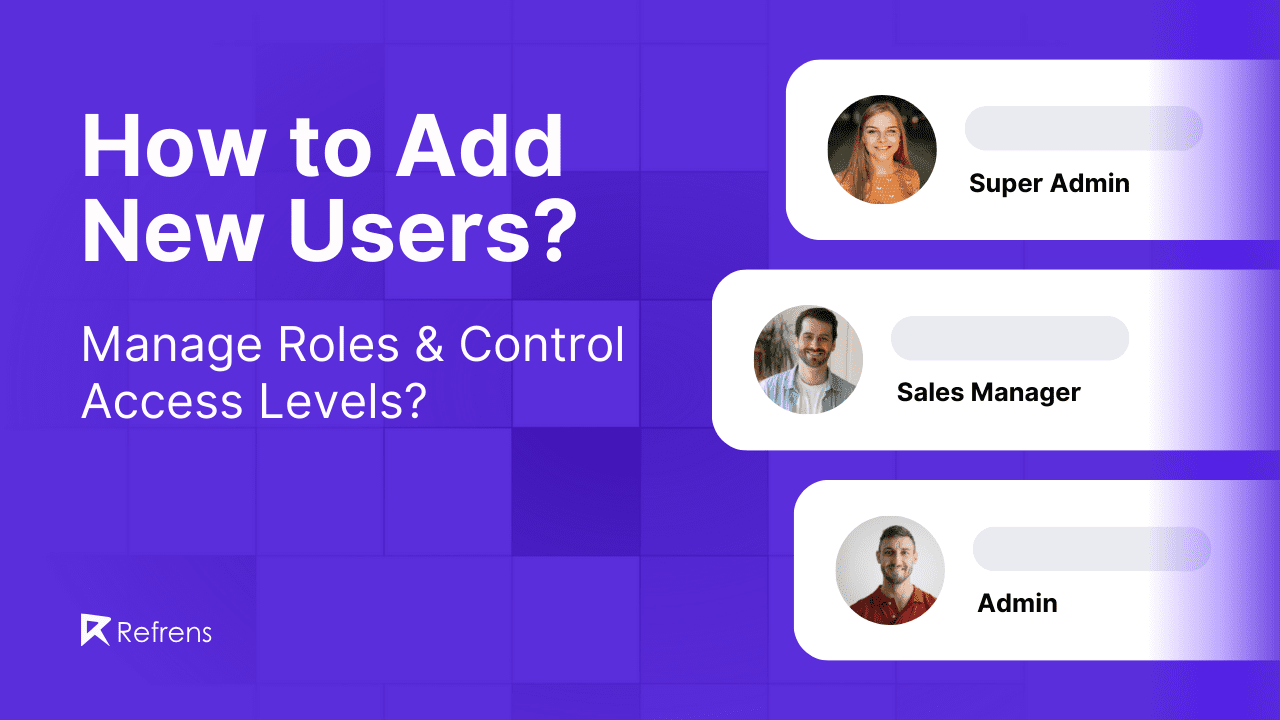 How to Add New Users?

Manage Roles & Control Access Levels?

Refrens

Super Admin

Sales Manager

Admin